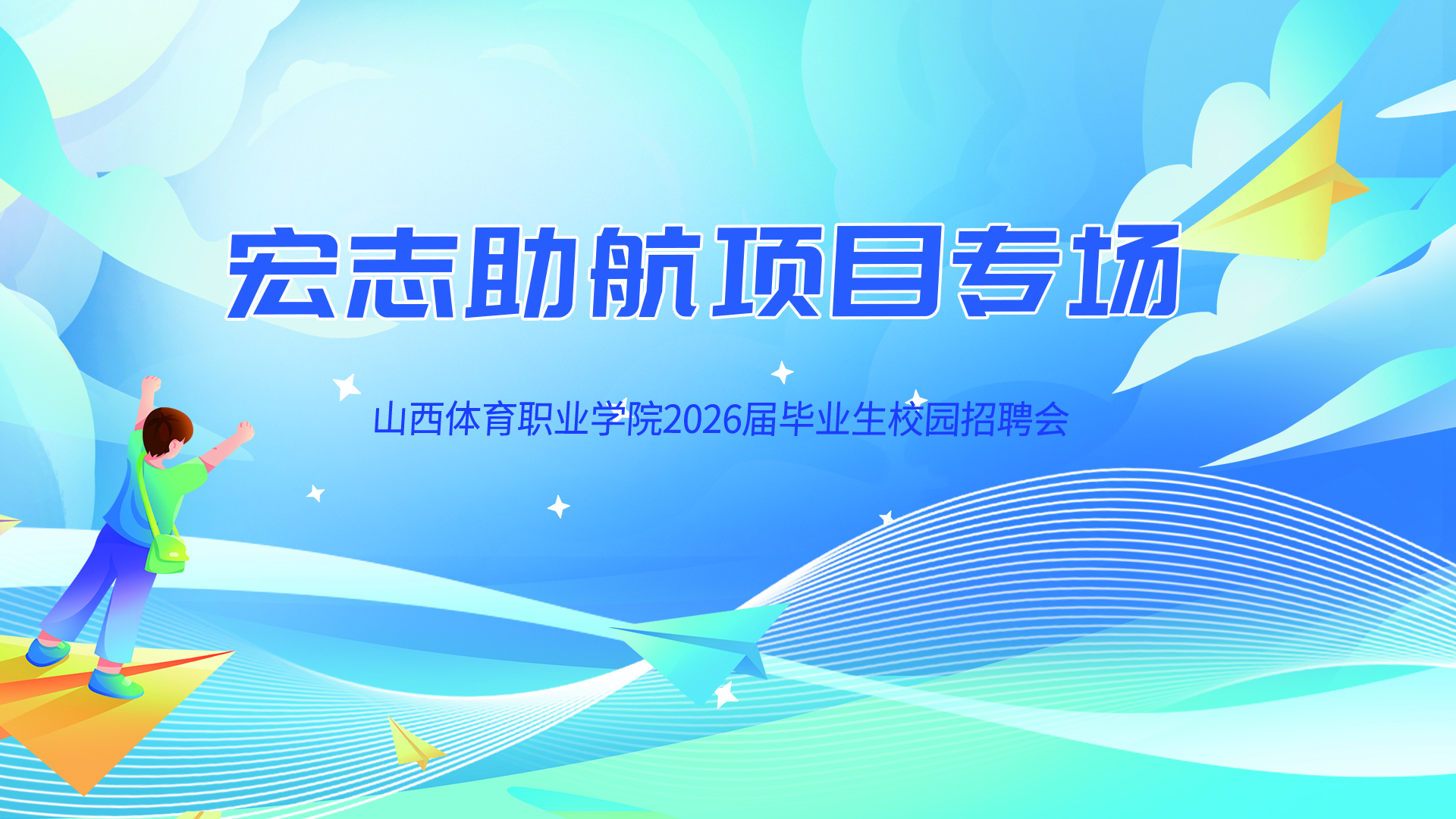 宏志助航项目专场

山西体育职业学院2026届毕业生校园招聘会